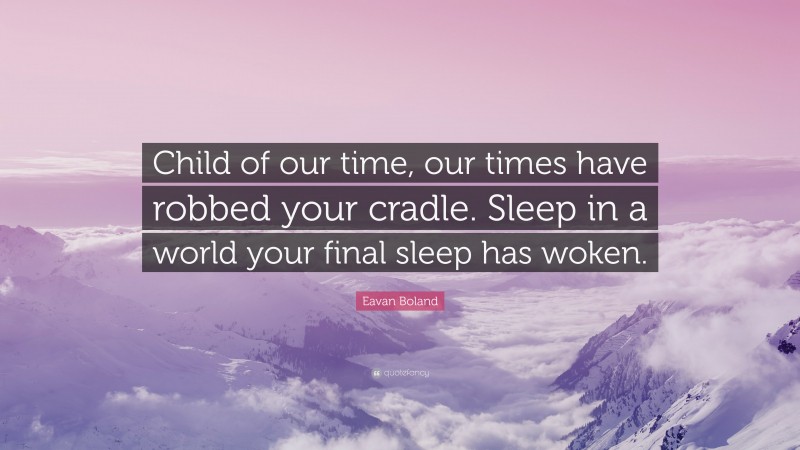 Child of our time, our times have robbed your cradle. Sleep in a world your final sleep has woken.

Eavan Boland

quotefancy